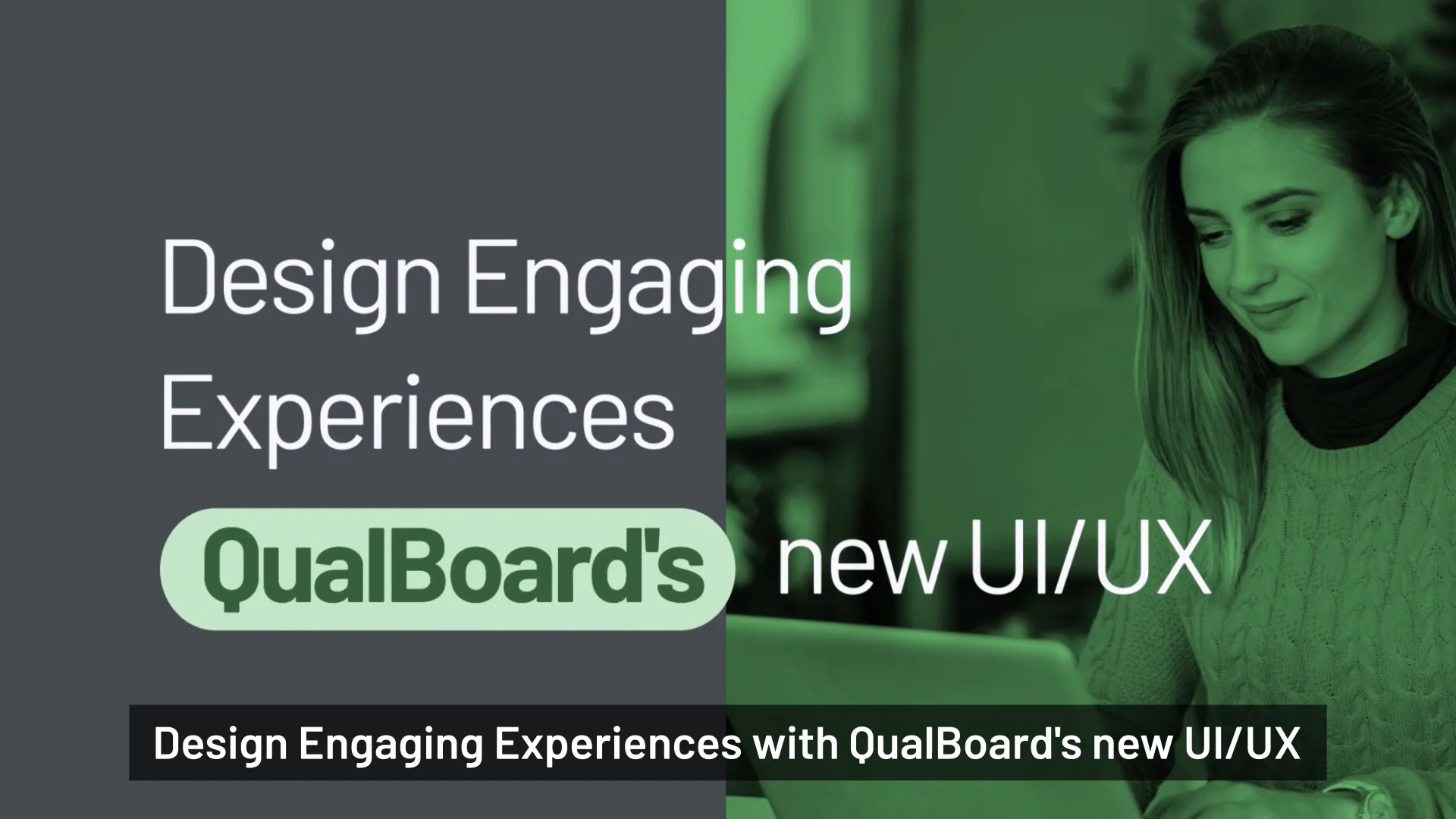 Design Engaging Experiences

QualBoard's new UI/UX

Design Engaging Experiences with QualBoard's new UI/UX